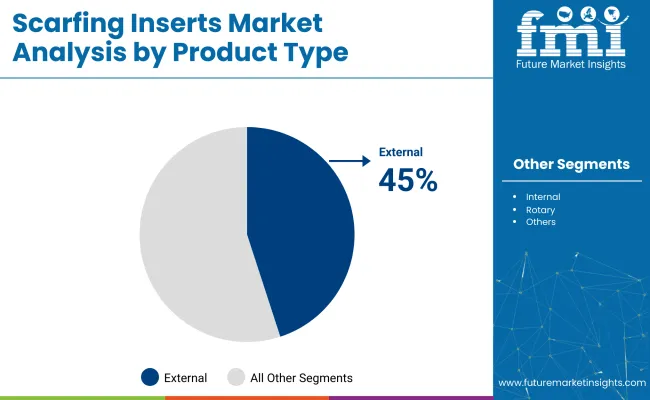 Scarfing Inserts Market Analysis by Product Type

fmi
Future Market Insights

External
45%

Other Segments

- Internal
- Rotary
- Others

External All Other Segments

www.futuremarketinsights.com